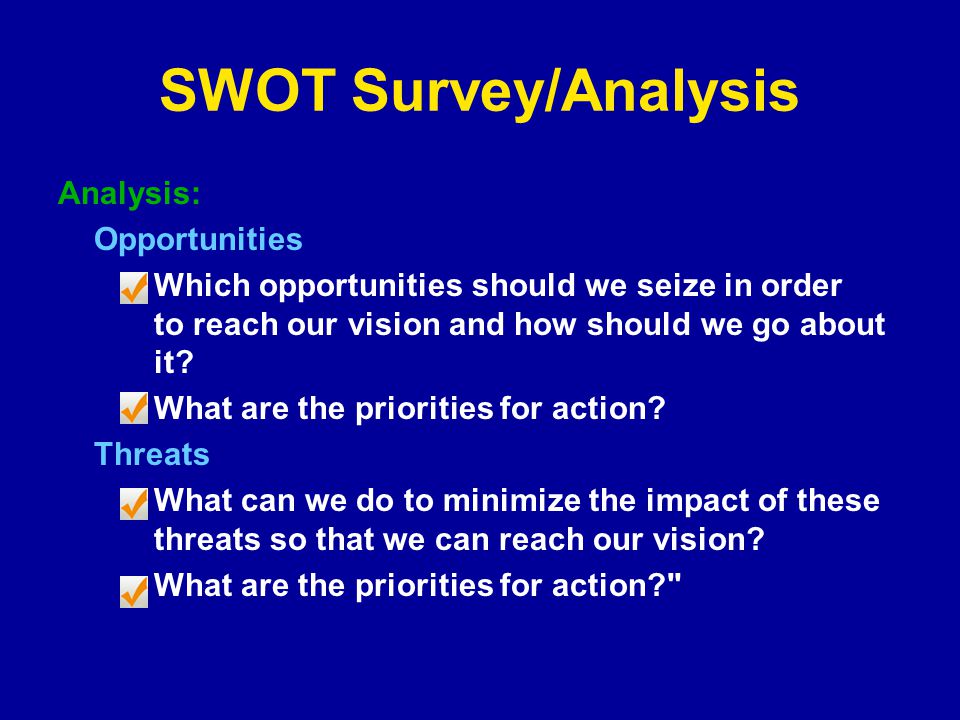 SWOT Survey/Analysis

Analysis:

Opportunities

Which opportunities should we seize in order to reach our vision and how should we go about it?

What are the priorities for action?

Threats

What can we do to minimize the impact of these threats so that we can reach our vision?

What are the priorities for action?"